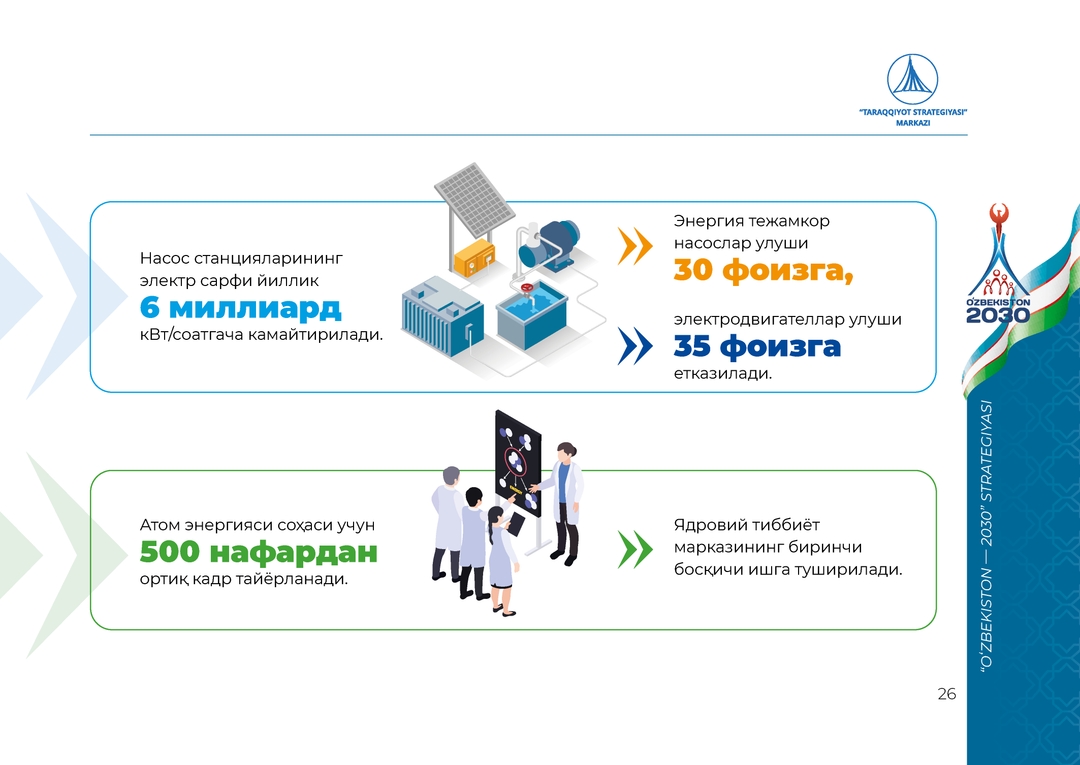 "TARAQQIYOT STRATEGIYASI" MARKAZI

Насос станцияларининг электр сарфи йиллик
6 миллиард
кВт/соатгача камайтирилади.

Энергия тежамкор насослар улуши
30 фоизга,

электродвигателлар улуши
35 фоизга
етказилади.

Атом энергияси соҳаси учун
500 нафардан
ортиқ кадр тайёрланади.

Ядровий тиббиёт марказининг биринчи босқичи ишга туширилади.

O'ZBEKISTON 2030

"O'ZBEKISTON — 2030" STRATEGIYASI

26